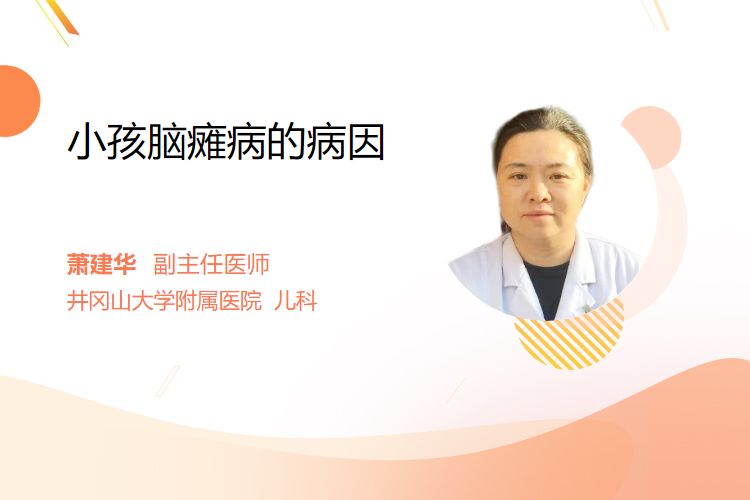 小孩脑瘫病的病因

萧建华 副主任医师
井冈山大学附属医院 儿科